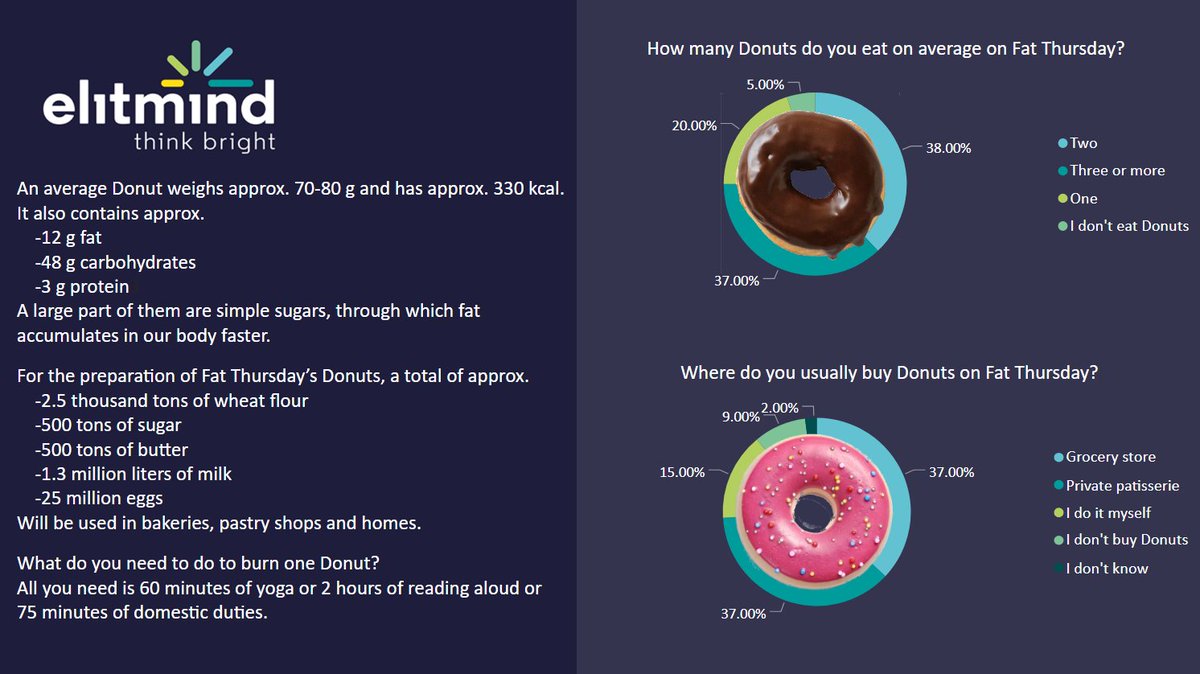 elitmind
think bright

An average Donut weighs approx. 70-80 g and has approx. 330 kcal. It also contains approx.
-12 g fat
-48 g carbohydrates
-3 g protein
A large part of them are simple sugars, through which fat accumulates in our body faster.

For the preparation of Fat Thursday's Donuts, a total of approx.
-2.5 thousand tons of wheat flour
-500 tons of sugar
-500 tons of butter
-1.3 million liters of milk
-25 million eggs
Will be used in bakeries, pastry shops and homes.

What do you need to do to burn one Donut?
All you need is 60 minutes of yoga or 2 hours of reading aloud or 75 minutes of domestic duties.

How many Donuts do you eat on average on Fat Thursday?

5.00%
20.00%
38.00%
37.00%

Two
Three or more
One
I don't eat Donuts

Where do you usually buy Donuts on Fat Thursday?

2.00%
9.00%
15.00%
37.00%
37.00%

Grocery store
Private patisserie
I do it myself
I don't buy Donuts
I don't know